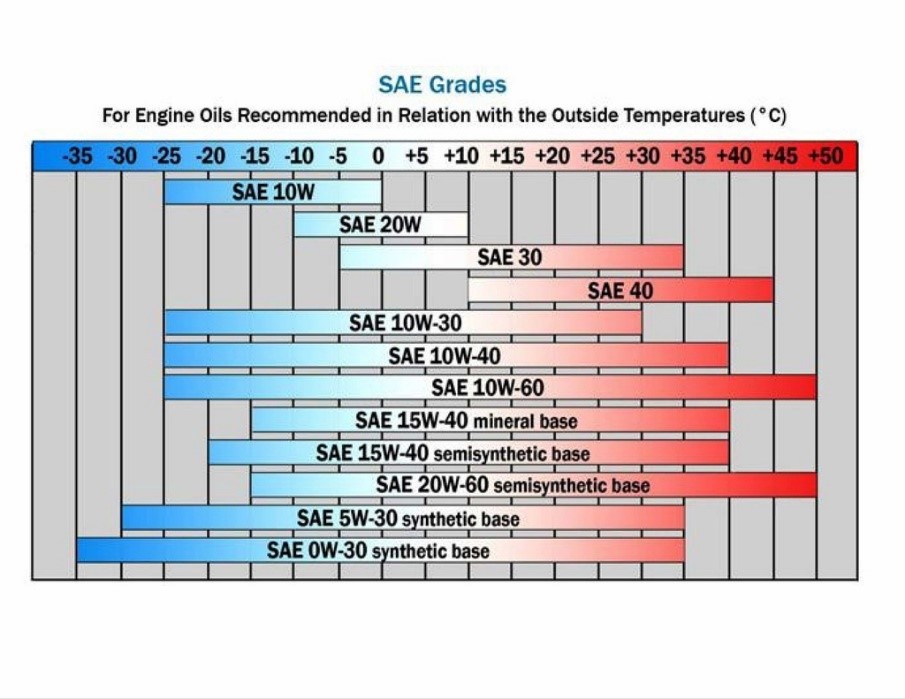 SAE Grades
For Engine Oils Recommended in Relation with the Outside Temperatures (°C)

-35 -30 -25 -20 -15 -10 -5 0 +5 +10 +15 +20 +25 +30 +35 +40 +45 +50

SAE 10W
SAE 20W
SAE 30
SAE 40
SAE 10W-30
SAE 10W-40
SAE 10W-60
SAE 15W-40 mineral base
SAE 15W-40 semisynthetic base
SAE 20W-60 semisynthetic base
SAE 5W-30 synthetic base
SAE 0W-30 synthetic base